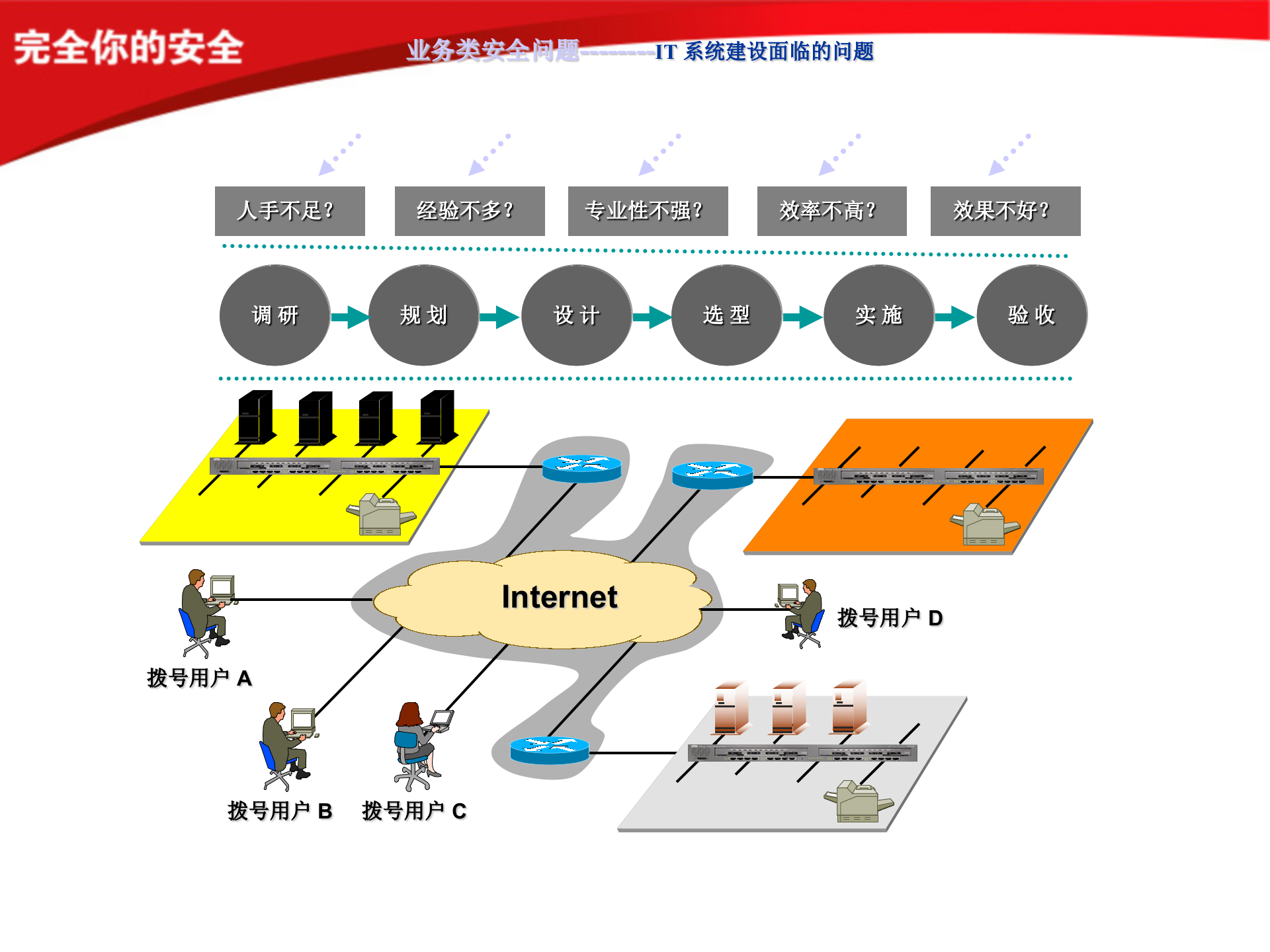 完全你的安全

业务类安全问题--------IT 系统建设面临的问题

人手不足？

经验不多？

专业性不强？

效率不高？

效果不好？

调 研

规 划

设 计

选 型

实 施

验 收

Internet

拨号用户 A

拨号用户 B

拨号用户 C

拨号用户 D